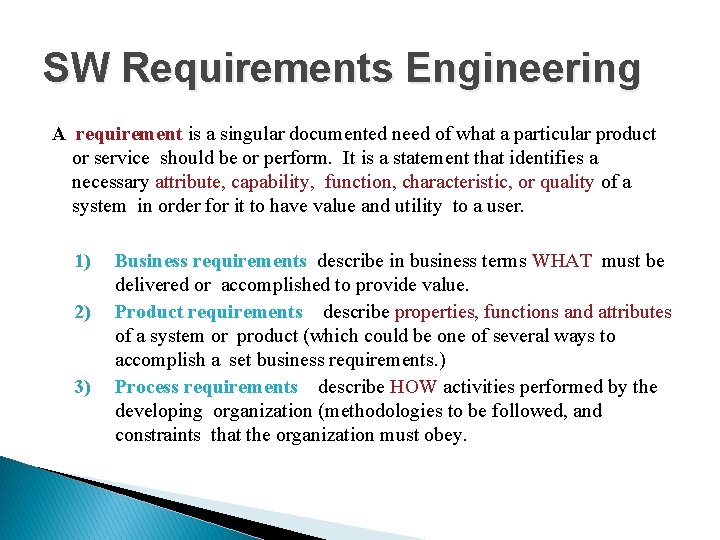 SW Requirements Engineering

A requirement is a singular documented need of what a particular product or service should be or perform. It is a statement that identifies a necessary attribute, capability, function, characteristic, or quality of a system in order for it to have value and utility to a user.

1) Business requirements describe in business terms WHAT must be delivered or accomplished to provide value.

2) Product requirements describe properties, functions and attributes of a system or product (which could be one of several ways to accomplish a set business requirements.)

3) Process requirements describe HOW activities performed by the developing organization (methodologies to be followed, and constraints that the organization must obey.